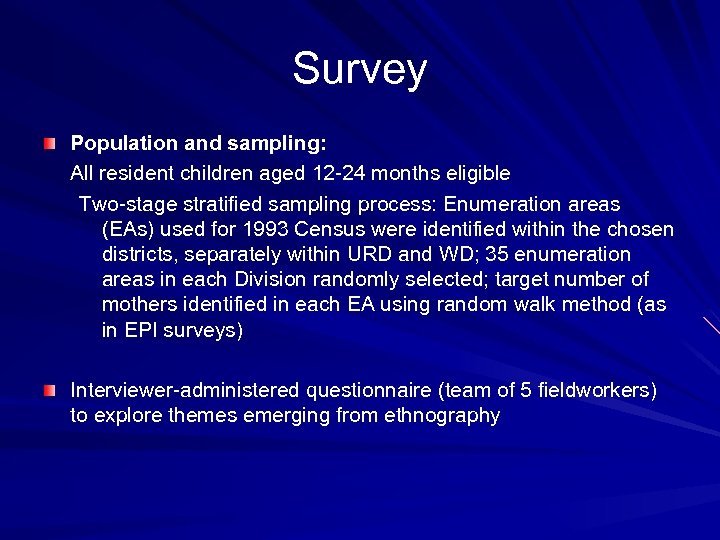 Survey

Population and sampling:
All resident children aged 12-24 months eligible
Two-stage stratified sampling process: Enumeration areas (EAs) used for 1993 Census were identified within the chosen districts, separately within URD and WD; 35 enumeration areas in each Division randomly selected; target number of mothers identified in each EA using random walk method (as in EPI surveys)

Interviewer-administered questionnaire (team of 5 fieldworkers) to explore themes emerging from ethnography